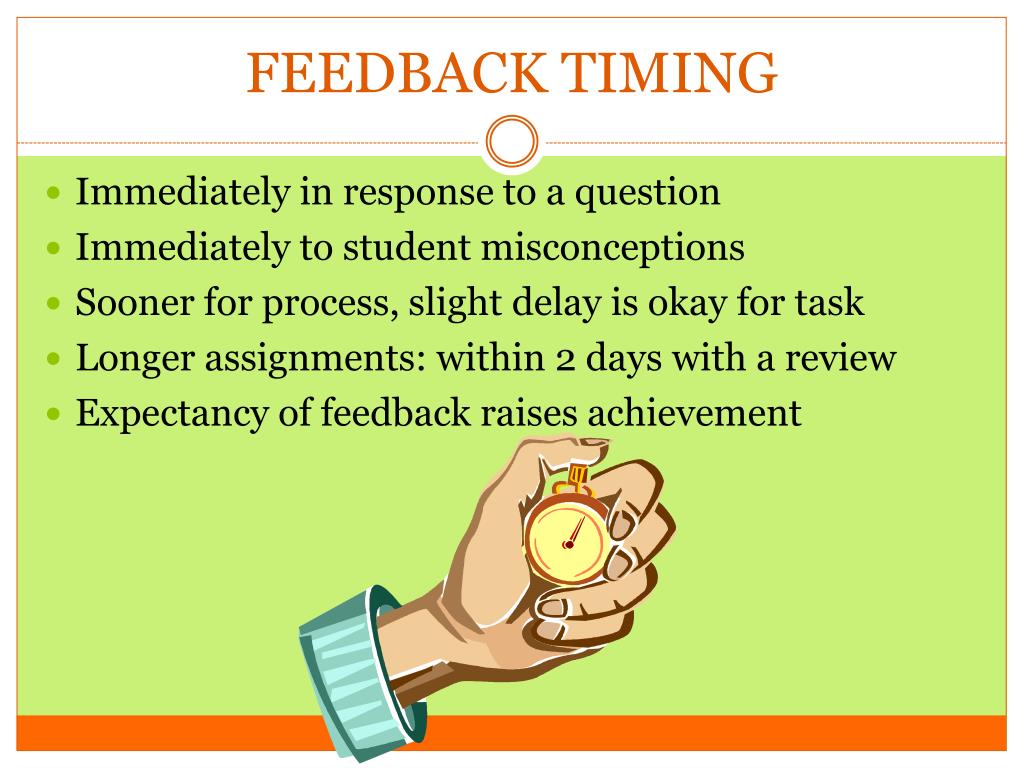 FEEDBACK TIMING

- Immediately in response to a question
- Immediately to student misconceptions
- Sooner for process, slight delay is okay for task
- Longer assignments: within 2 days with a review
- Expectancy of feedback raises achievement